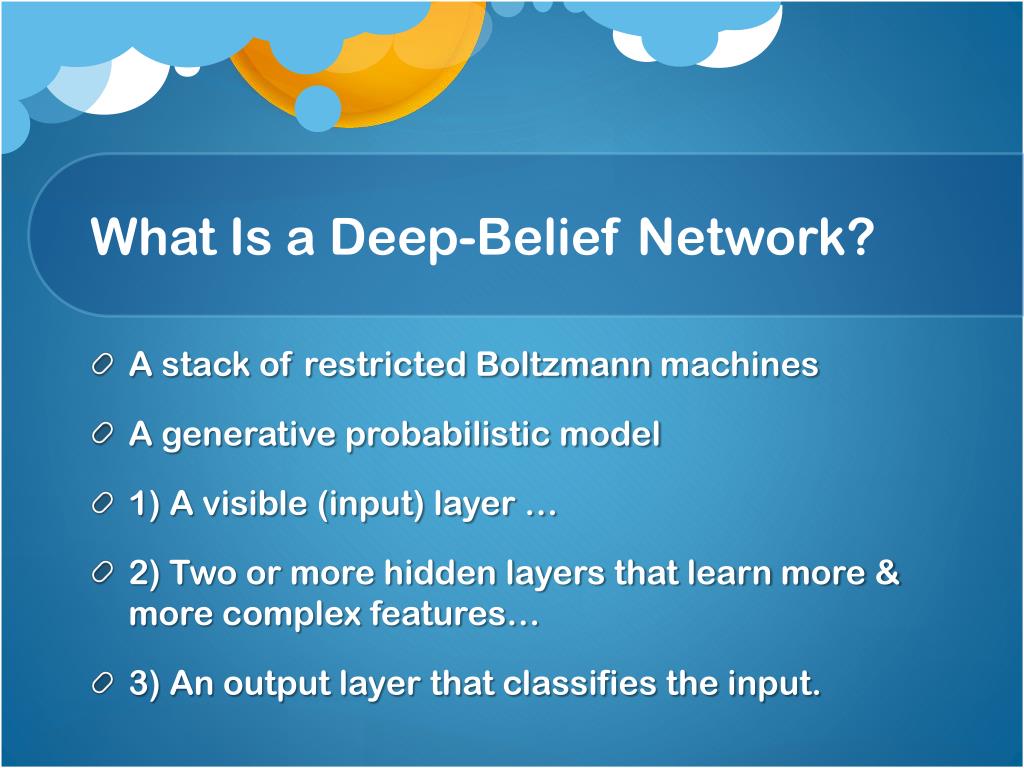 What Is a Deep-Belief Network?

A stack of restricted Boltzmann machines

A generative probabilistic model

1) A visible (input) layer …

2) Two or more hidden layers that learn more & more complex features…

3) An output layer that classifies the input.